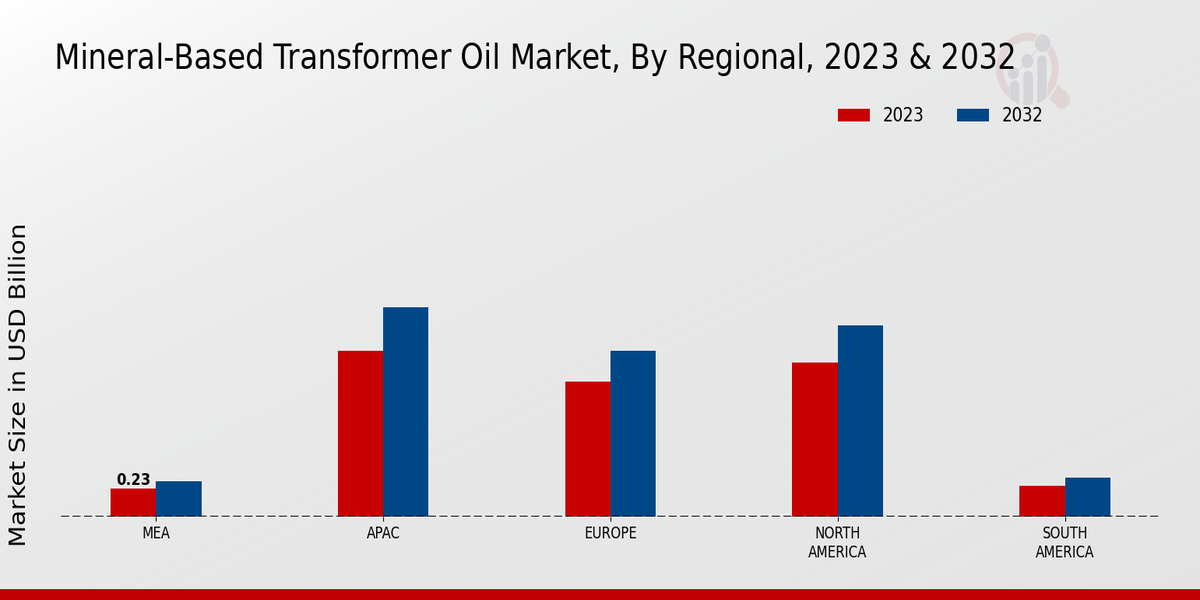 Mineral-Based Transformer Oil Market, By Regional, 2023 & 2032

2023
2032

Market Size in USD Billion

0.23

MEA
APAC
EUROPE
NORTH AMERICA
SOUTH AMERICA